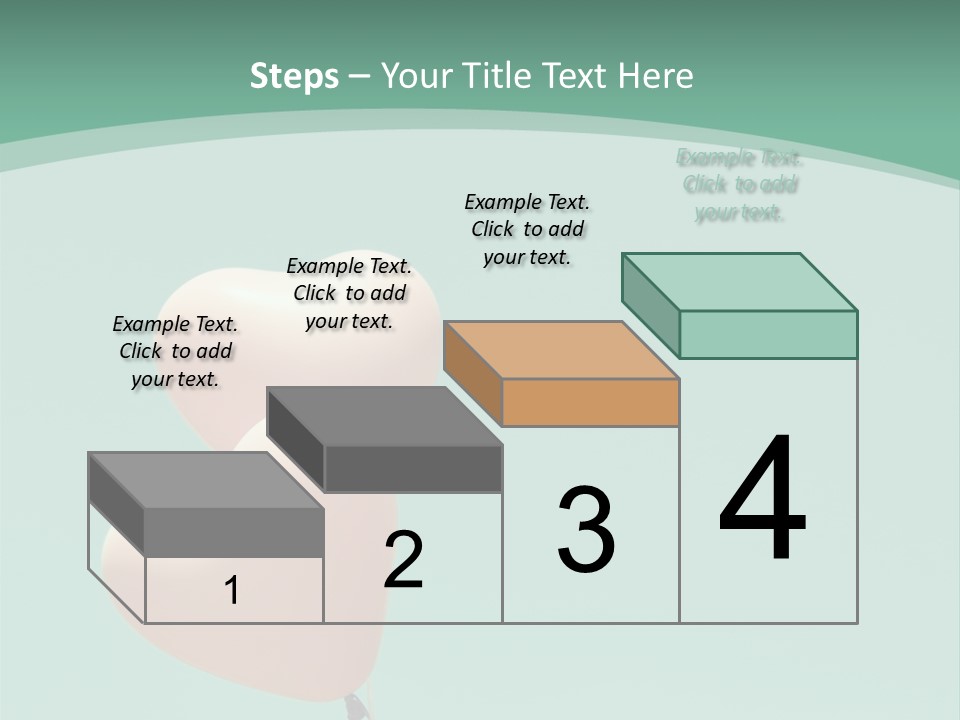 Steps – Your Title Text Here

Example Text. Click to add your text.

Example Text. Click to add your text.

Example Text. Click to add your text.

Example Text. Click to add your text.

1

2

3

4